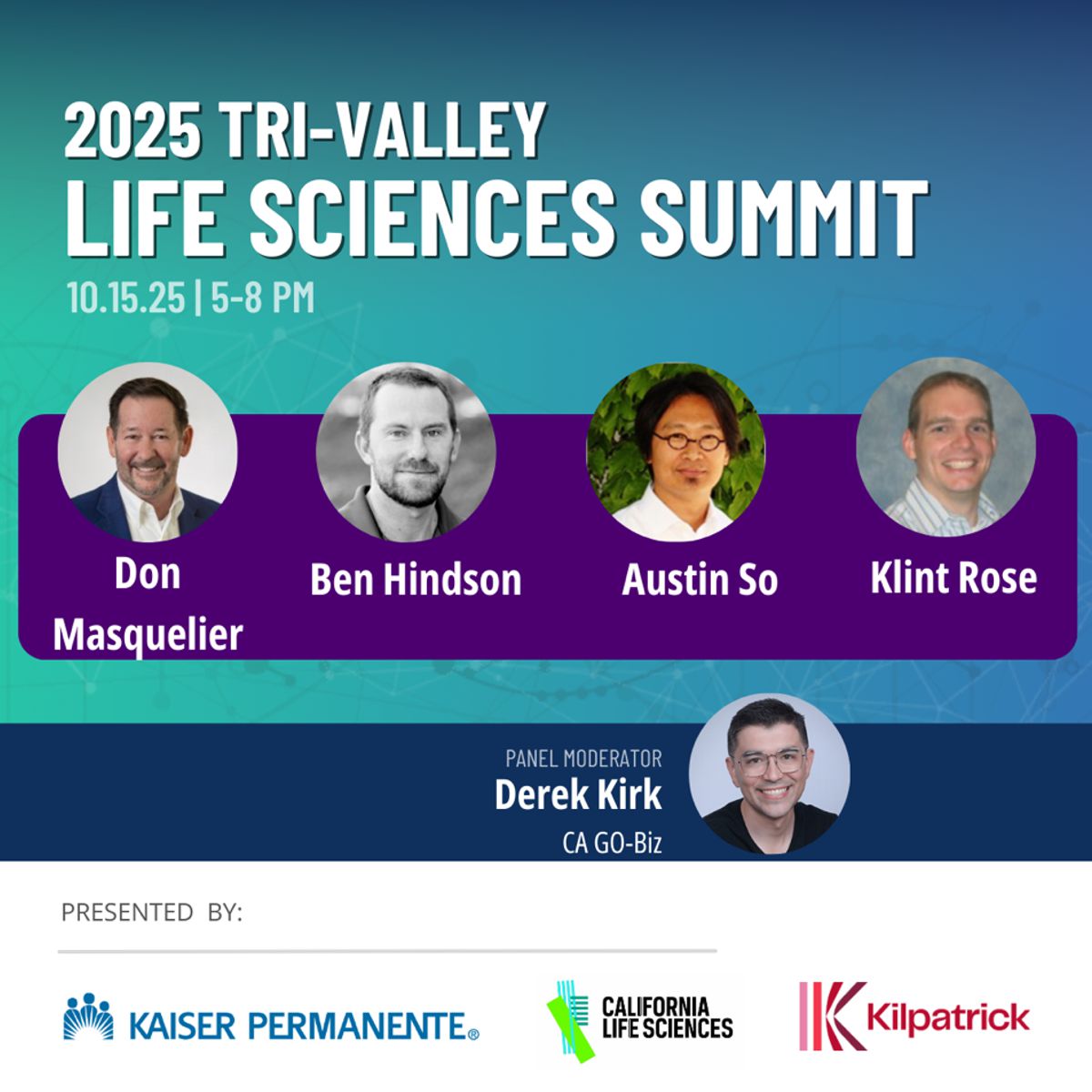 2025 TRI-VALLEY
LIFE SCIENCES SUMMIT

10.15.25 | 5-8 PM

Don Masquelier

Ben Hindson

Austin So

Klint Rose

PANEL MODERATOR
Derek Kirk
CA GO-Biz

PRESENTED BY:

KAISER PERMANENTE®

CALIFORNIA LIFE SCIENCES

Kilpatrick